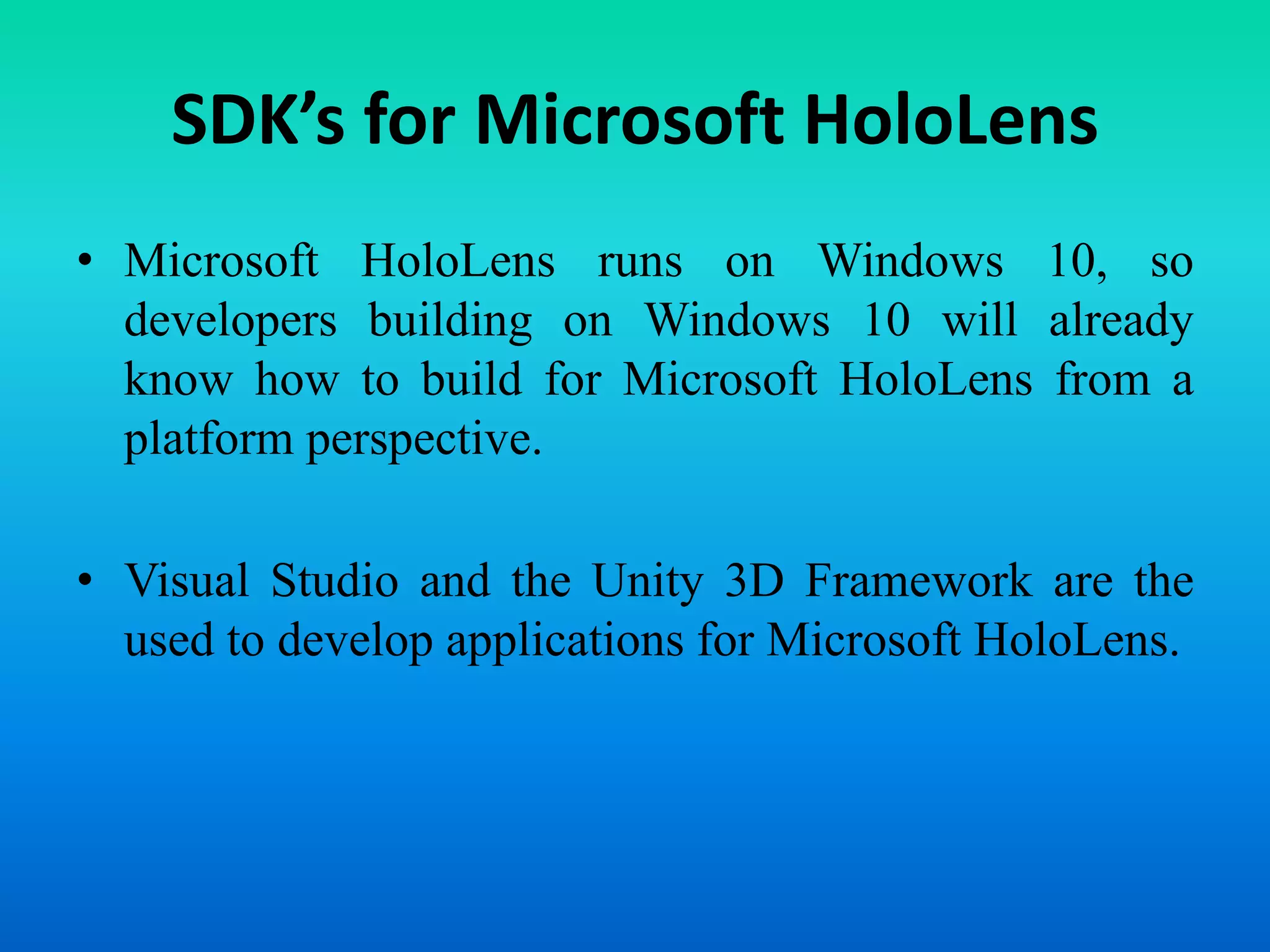 SDK’s for Microsoft HoloLens

• Microsoft HoloLens runs on Windows 10, so developers building on Windows 10 will already know how to build for Microsoft HoloLens from a platform perspective.

• Visual Studio and the Unity 3D Framework are the used to develop applications for Microsoft HoloLens.